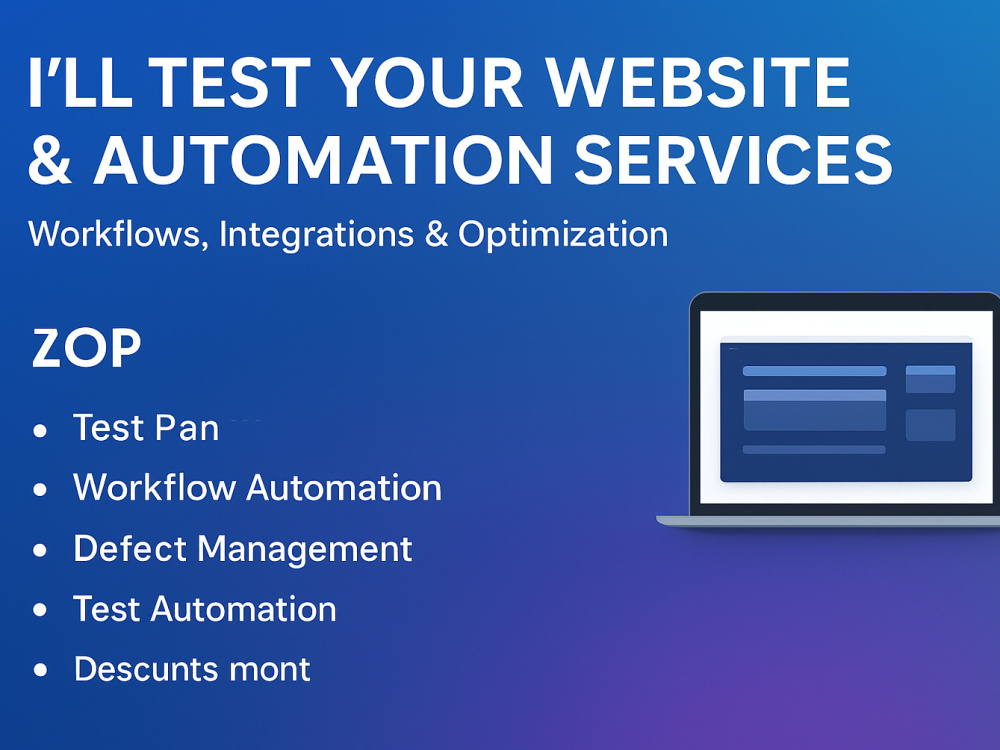 I'LL TEST YOUR WEBSITE & AUTOMATION SERVICES

Workflows, Integrations & Optimization

ZOP

• Test Pan
• Workflow Automation
• Defect Management
• Test Automation
• Descunts mont